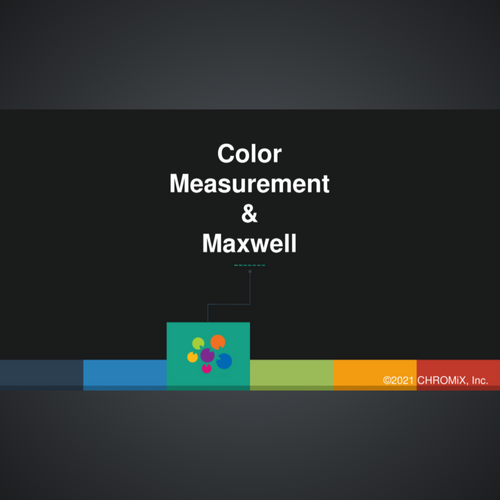 Color
Measurement
&
Maxwell

©2021 CHROMiX, Inc.